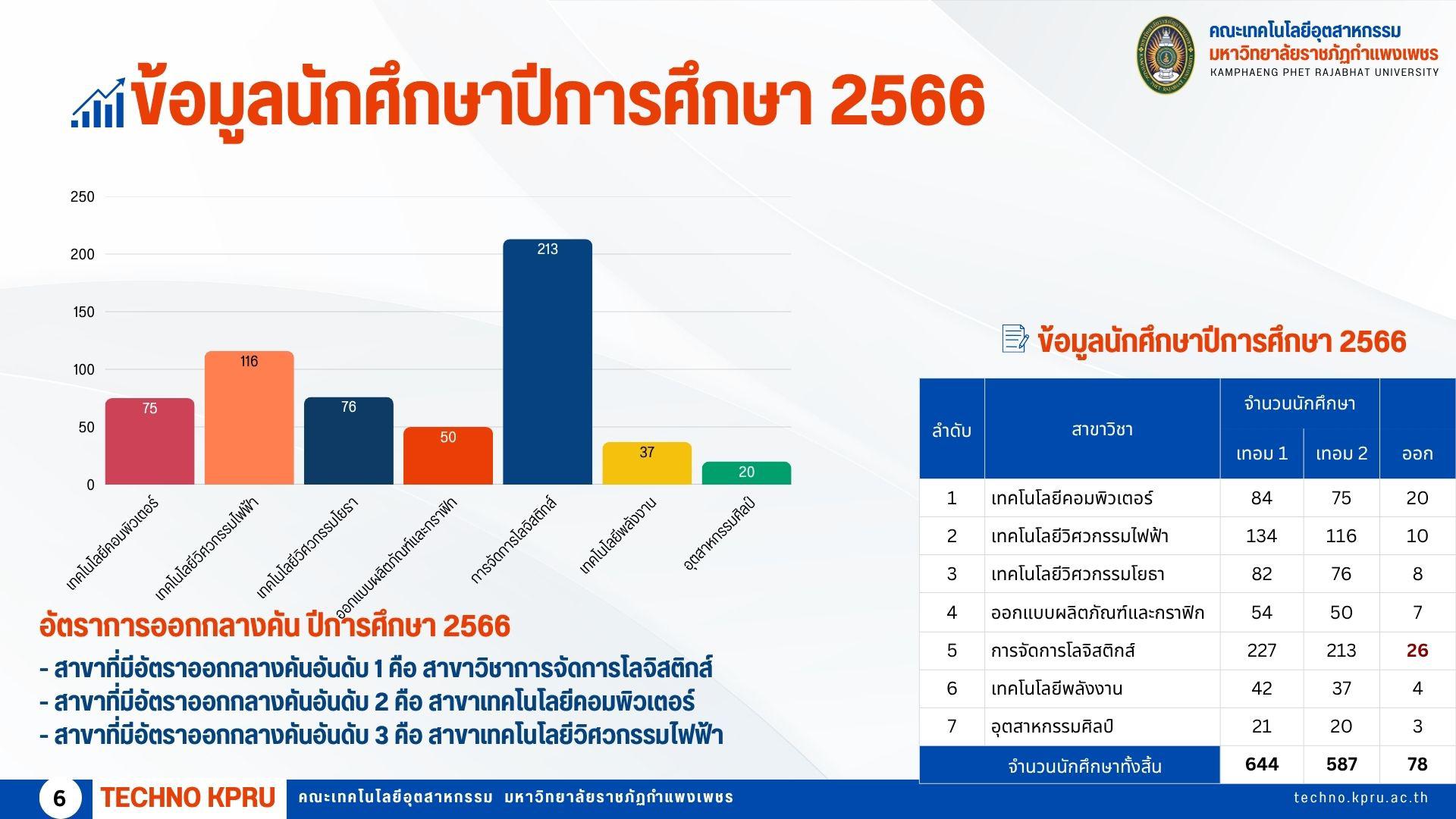 คณะเทคโนโลยีอุตสาหกรรม
มหาวิทยาลัยราชภัฏกำแพงเพชร
KAMPHAENG PHET RAJABHAT UNIVERSITY

ข้อมูลนักศึกษาปีการศึกษา 2566

250
200
150
100
50
0

75
116
76
50
213
37
20

เทคโนโลยีคอมพิวเตอร์
เทคโนโลยีวิศวกรรมไฟฟ้า
เทคโนโลยีวิศวกรรมโยธา
ออกแบบผลิตภัณฑ์และกราฟิก
การจัดการโลจิสติกส์
เทคโนโลยีพลังงาน
อุตสาหกรรมศิลป์

อัตราการออกกลางคัน ปีการศึกษา 2566
- สาขาที่มีอัตราออกกลางคันอันดับ 1 คือ สาขาวิชาการจัดการโลจิสติกส์
- สาขาที่มีอัตราออกกลางคันอันดับ 2 คือ สาขาเทคโนโลยีคอมพิวเตอร์
- สาขาที่มีอัตราออกกลางคันอันดับ 3 คือ สาขาเทคโนโลยีวิศวกรรมไฟฟ้า

ข้อมูลนักศึกษาปีการศึกษา 2566

| ลำดับ | สาขาวิชา | จำนวนนักศึกษา เทอม 1 | จำนวนนักศึกษา เทอม 2 | ออก |
|---|---|---|---|---|
| 1 | เทคโนโลยีคอมพิวเตอร์ | 84 | 75 | 20 |
| 2 | เทคโนโลยีวิศวกรรมไฟฟ้า | 134 | 116 | 10 |
| 3 | เทคโนโลยีวิศวกรรมโยธา | 82 | 76 | 8 |
| 4 | ออกแบบผลิตภัณฑ์และกราฟิก | 54 | 50 | 7 |
| 5 | การจัดการโลจิสติกส์ | 227 | 213 | 26 |
| 6 | เทคโนโลยีพลังงาน | 42 | 37 | 4 |
| 7 | อุตสาหกรรมศิลป์ | 21 | 20 | 3 |
| จำนวนนักศึกษาทั้งสิ้น | | 644 | 587 | 78 |

6 TECHNO KPRU คณะเทคโนโลยีอุตสาหกรรม มหาวิทยาลัยราชภัฏกำแพงเพชร techno.kpru.ac.th